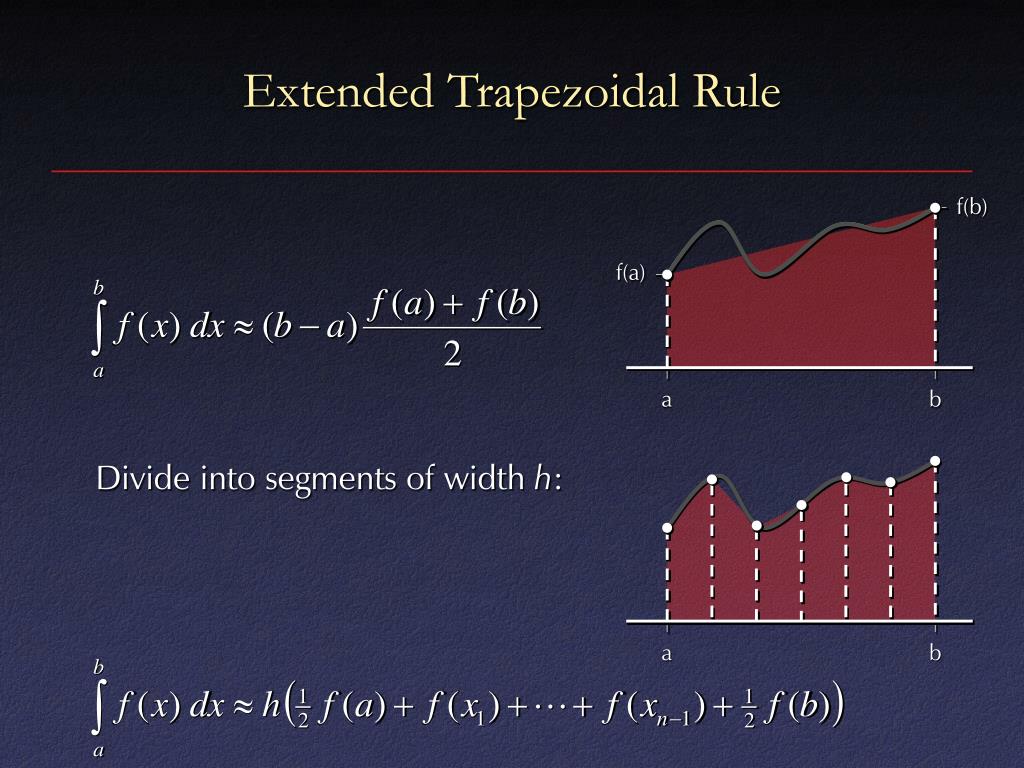 Extended Trapezoidal Rule

$\int_a^b f(x)\,dx \approx (b-a)\frac{f(a)+f(b)}{2}$

f(a)

f(b)

a

b

Divide into segments of width $h$:

a

b

$\int_a^b f(x)\,dx \approx h\left(\frac{1}{2}f(a)+f(x_1)+\cdots+f(x_{n-1})+\frac{1}{2}f(b)\right)$